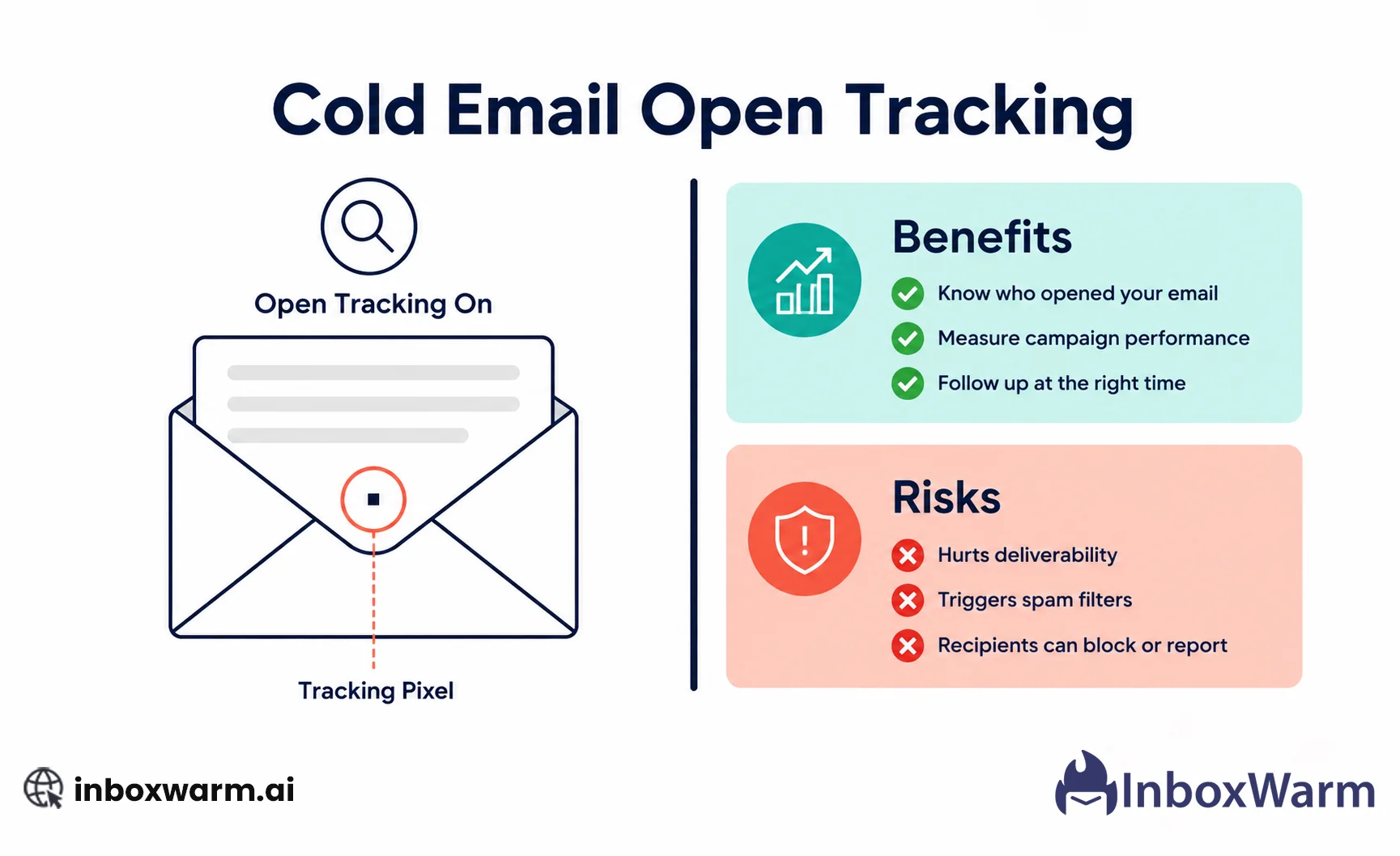 Cold Email Open Tracking

Open Tracking On

Tracking Pixel

Benefits

Know who opened your email

Measure campaign performance

Follow up at the right time

Risks

Hurts deliverability

Triggers spam filters

Recipients can block or report

inboxwarm.ai

InboxWarm